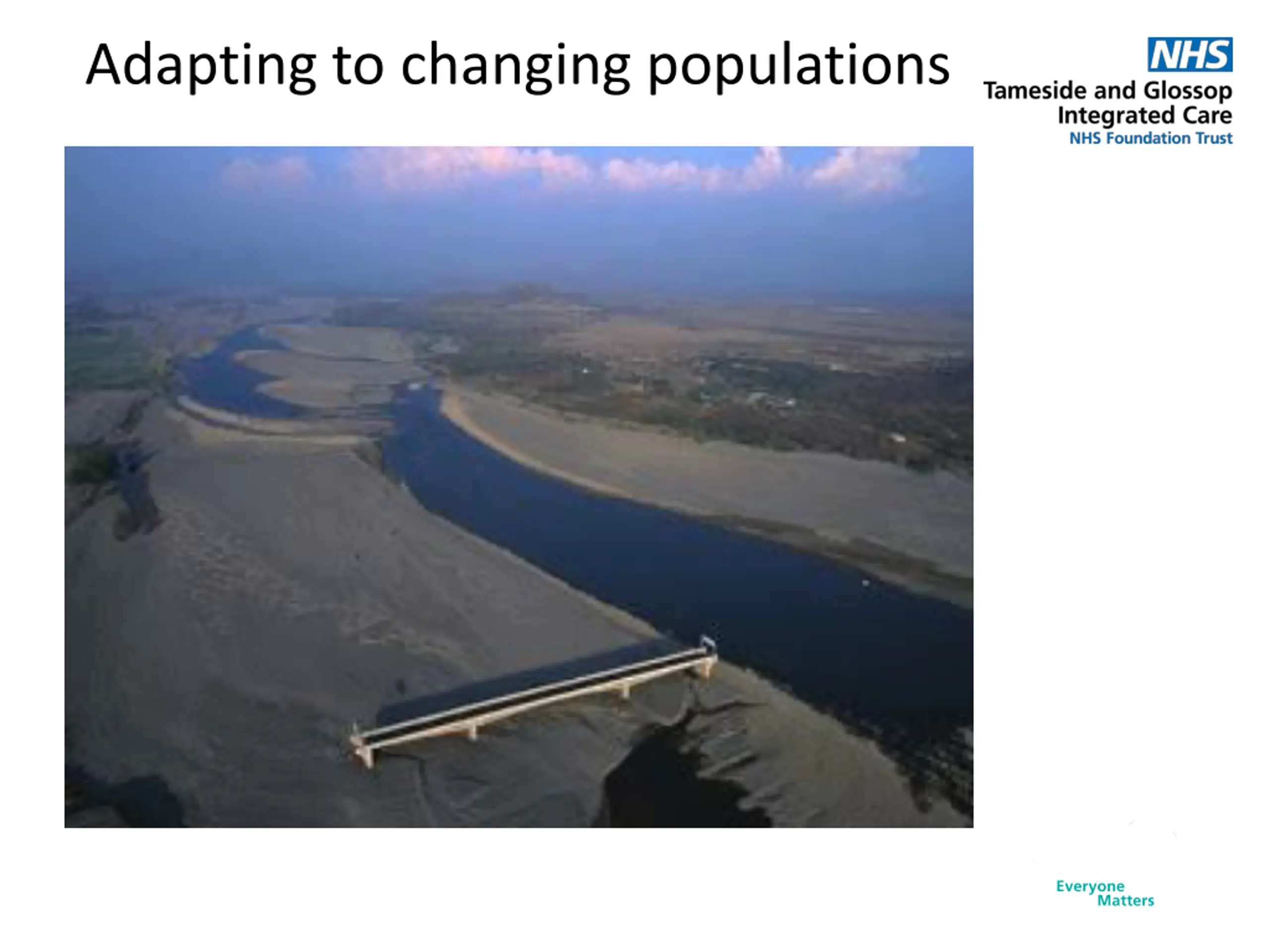 Adapting to changing populations

NHS
Tameside and Glossop
Integrated Care
NHS Foundation Trust

Everyone
Matters